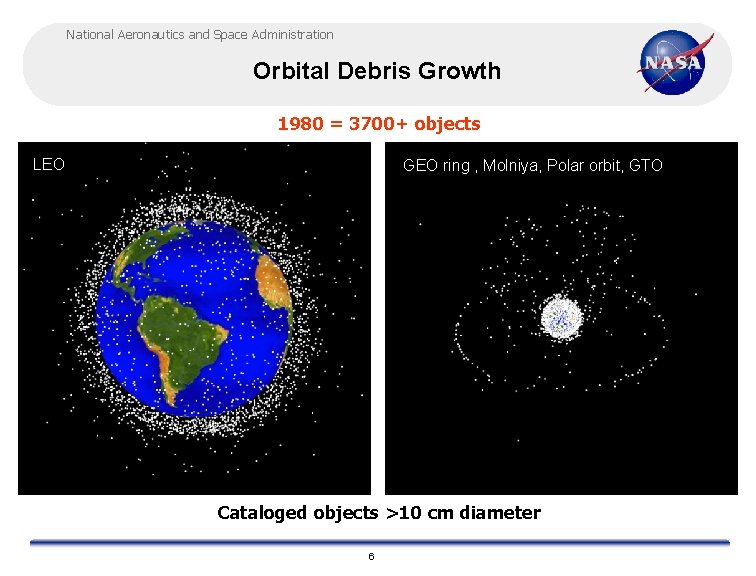 National Aeronautics and Space Administration

Orbital Debris Growth

NASA

1980 = 3700+ objects

LEO

GEO ring , Molniya, Polar orbit, GTO

Cataloged objects >10 cm diameter

6